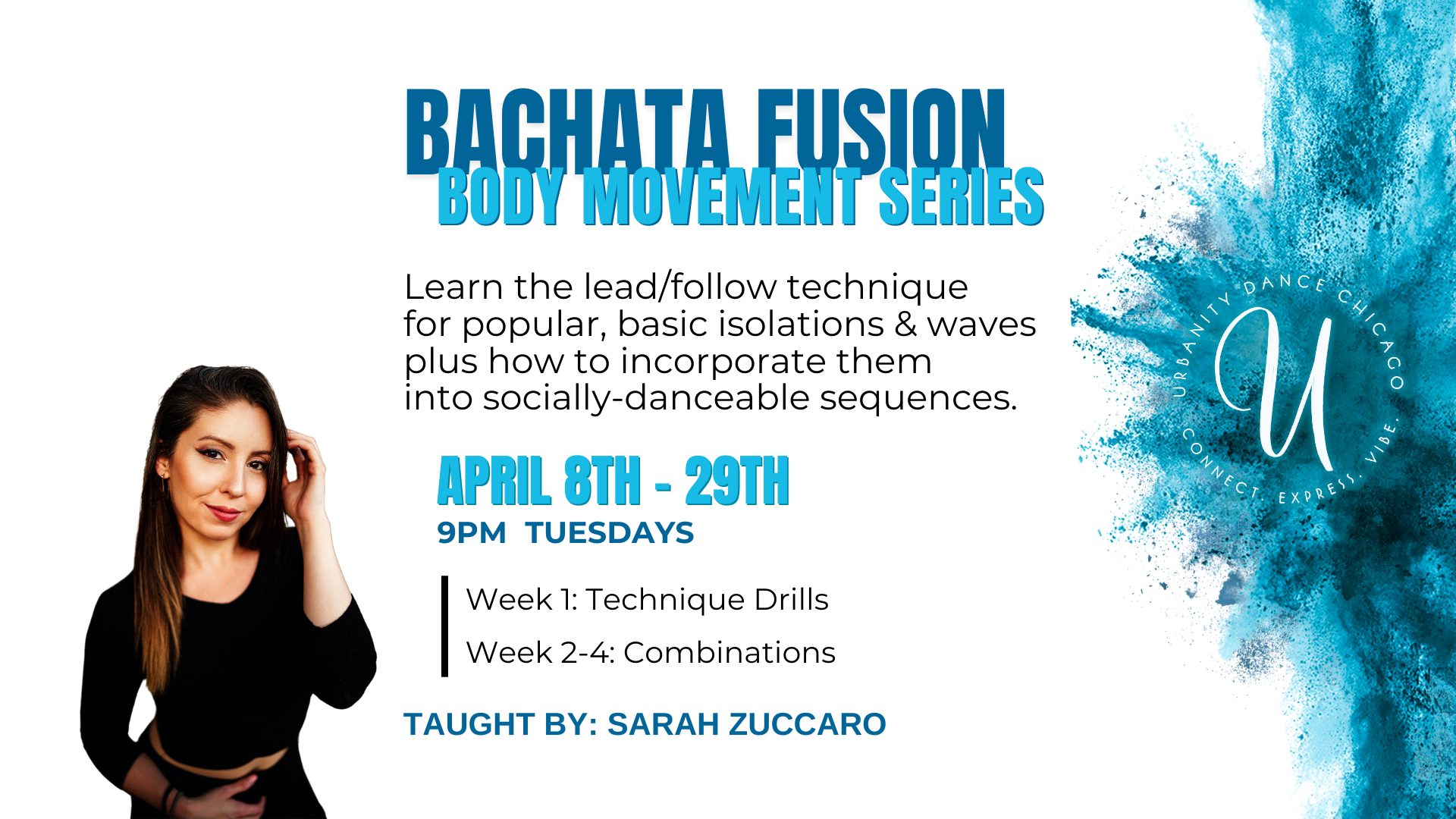 BACHATA FUSION
BODY MOVEMENT SERIES

Learn the lead/follow technique for popular, basic isolations & waves plus how to incorporate them into socially-danceable sequences.

APRIL 8TH - 29TH
9PM TUESDAYS

Week 1: Technique Drills
Week 2-4: Combinations

TAUGHT BY: SARAH ZUCCARO

URBANITY DANCE CHICAGO
U
CONNECT. EXPRESS. VIBE.